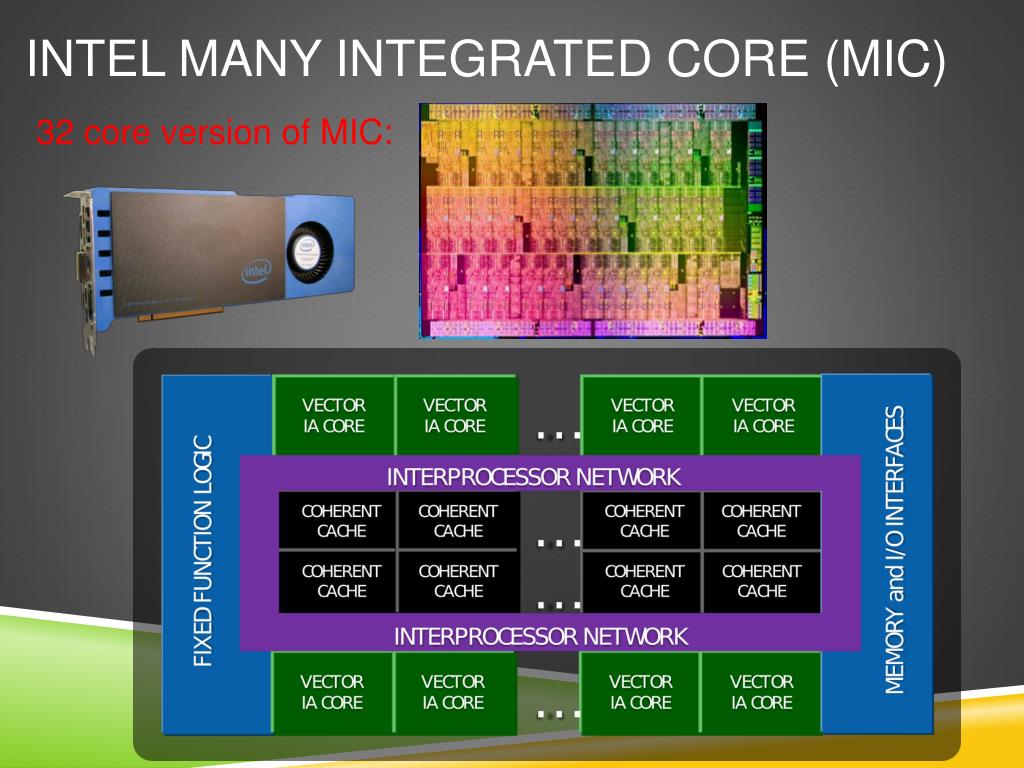 INTEL MANY INTEGRATED CORE (MIC)

32 core version of MIC:

intel

FIXED FUNCTION LOGIC

VECTOR IA CORE

VECTOR IA CORE

...

VECTOR IA CORE

VECTOR IA CORE

INTERPROCESSOR NETWORK

COHERENT CACHE

COHERENT CACHE

...

COHERENT CACHE

COHERENT CACHE

COHERENT CACHE

COHERENT CACHE

...

COHERENT CACHE

COHERENT CACHE

INTERPROCESSOR NETWORK

VECTOR IA CORE

VECTOR IA CORE

...

VECTOR IA CORE

VECTOR IA CORE

MEMORY and I/O INTERFACES